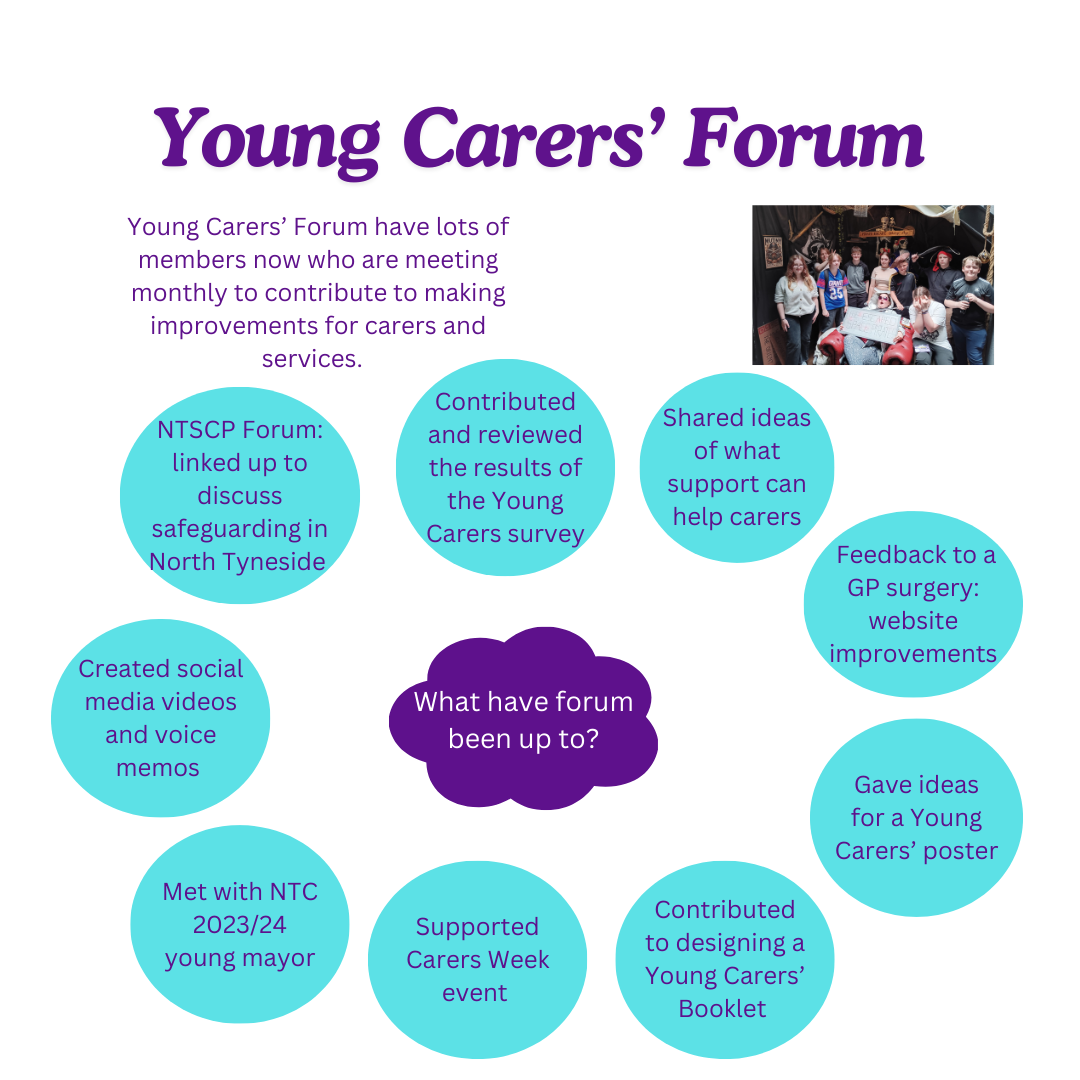 Young Carers' Forum

Young Carers' Forum have lots of members now who are meeting monthly to contribute to making improvements for carers and services.

NTSCP Forum: linked up to discuss safeguarding in North Tyneside

Contributed and reviewed the results of the Young Carers survey

Shared ideas of what support can help carers

Feedback to a GP surgery: website improvements

Created social media videos and voice memos

What have forum been up to?

Gave ideas for a Young Carers' poster

Met with NTC 2023/24 young mayor

Supported Carers Week event

Contributed to designing a Young Carers' Booklet